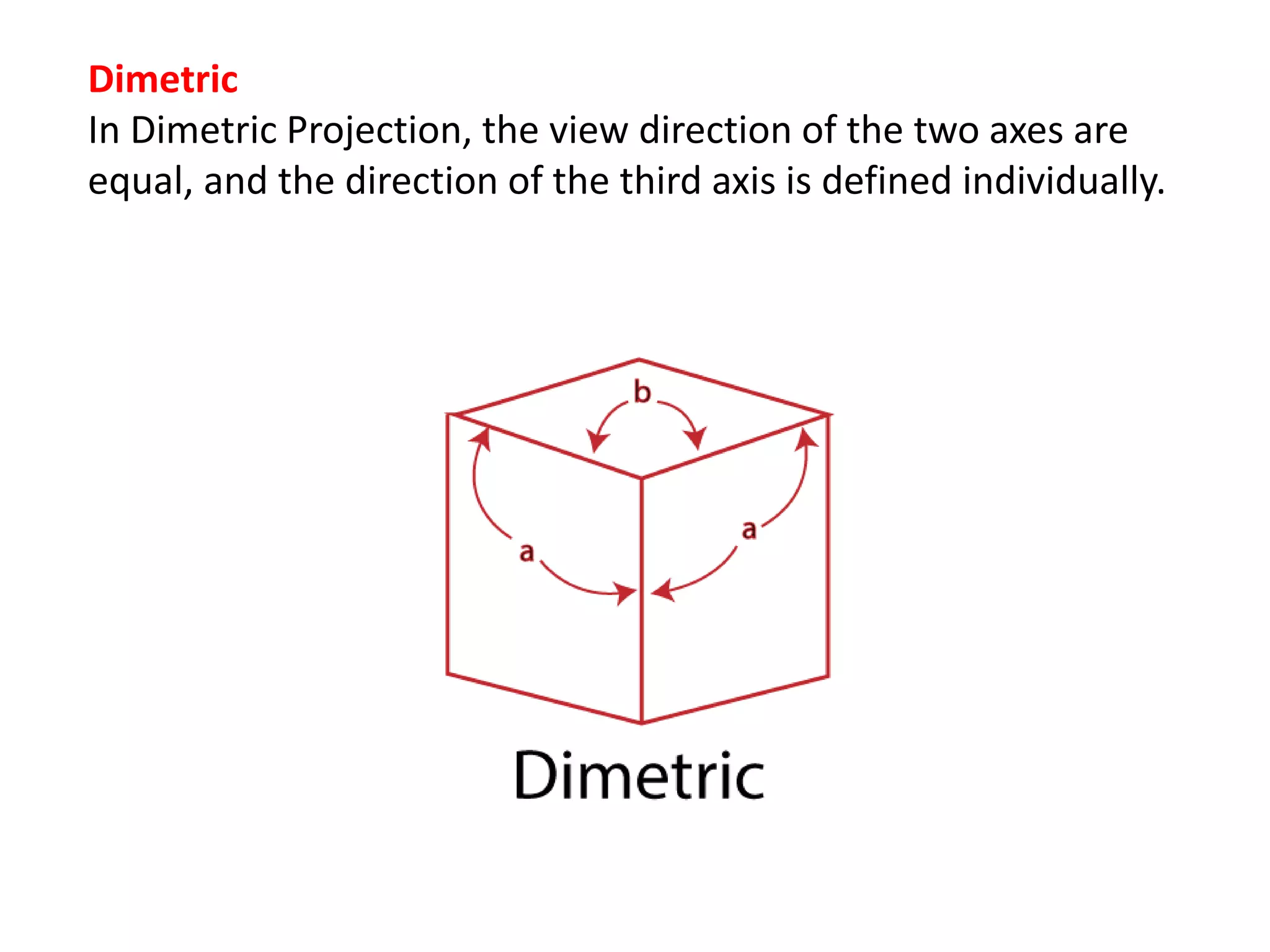 Dimetric
In Dimetric Projection, the view direction of the two axes are equal, and the direction of the third axis is defined individually.

b
a
a
Dimetric